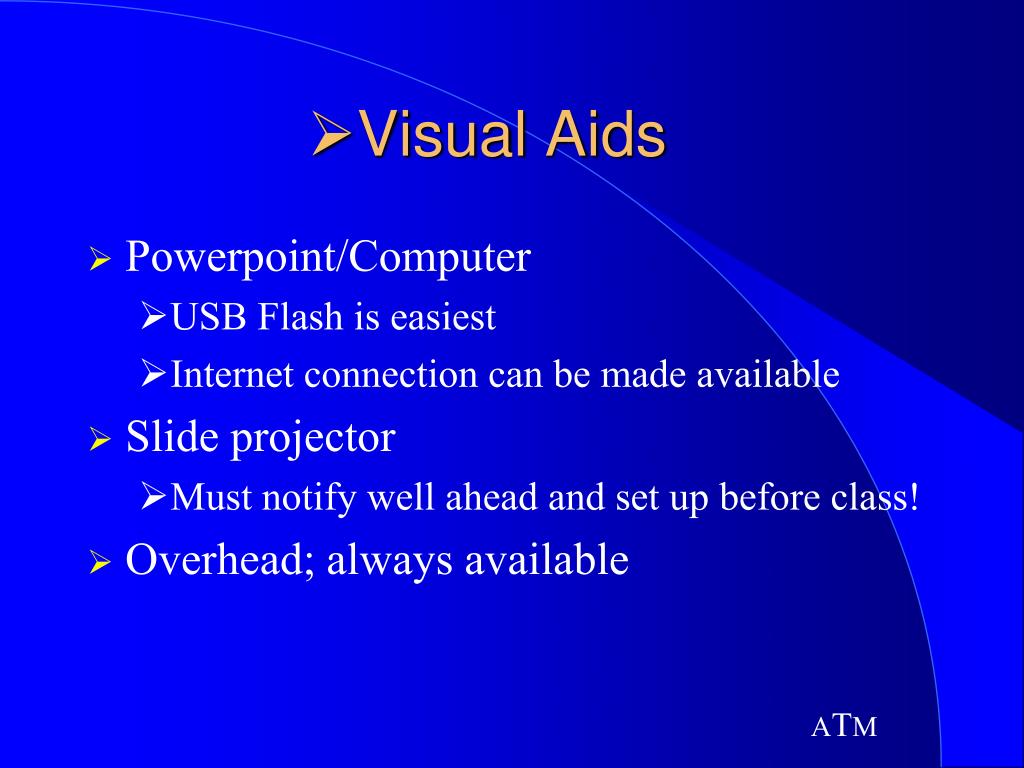 ➢Visual Aids

➢ Powerpoint/Computer

➢USB Flash is easiest

➢Internet connection can be made available

➢ Slide projector

➢Must notify well ahead and set up before class!

➢ Overhead; always available

ATM